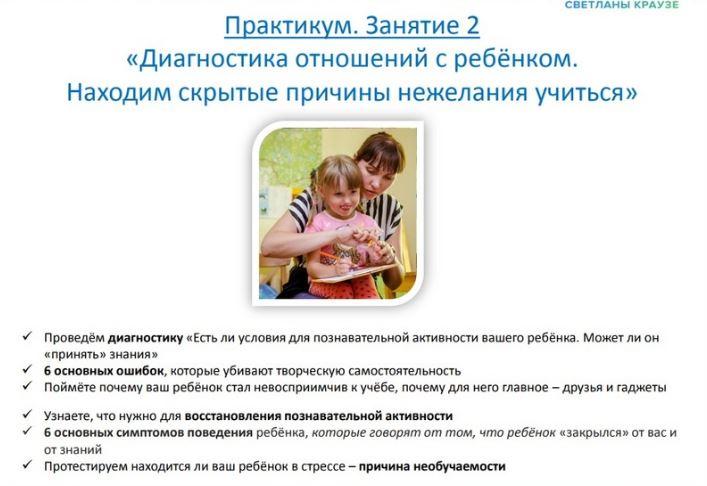 СВЕТЛАНЫ КРАУЗЕ

Практикум. Занятие 2
«Диагностика отношений с ребёнком.
Находим скрытые причины нежелания учиться»

✓ Проведём диагностику «Есть ли условия для познавательной активности вашего ребёнка. Может ли он «принять» знания»
✓ 6 основных ошибок, которые убивают творческую самостоятельность
✓ Поймёте почему ваш ребёнок стал невосприимчив к учёбе, почему для него главное – друзья и гаджеты

✓ Узнаете, что нужно для восстановления познавательной активности
✓ 6 основных симптомов поведения ребёнка, которые говорят от том, что ребёнок «закрылся» от вас и от знаний
✓ Протестируем находится ли ваш ребёнок в стрессе – причина необучаемости